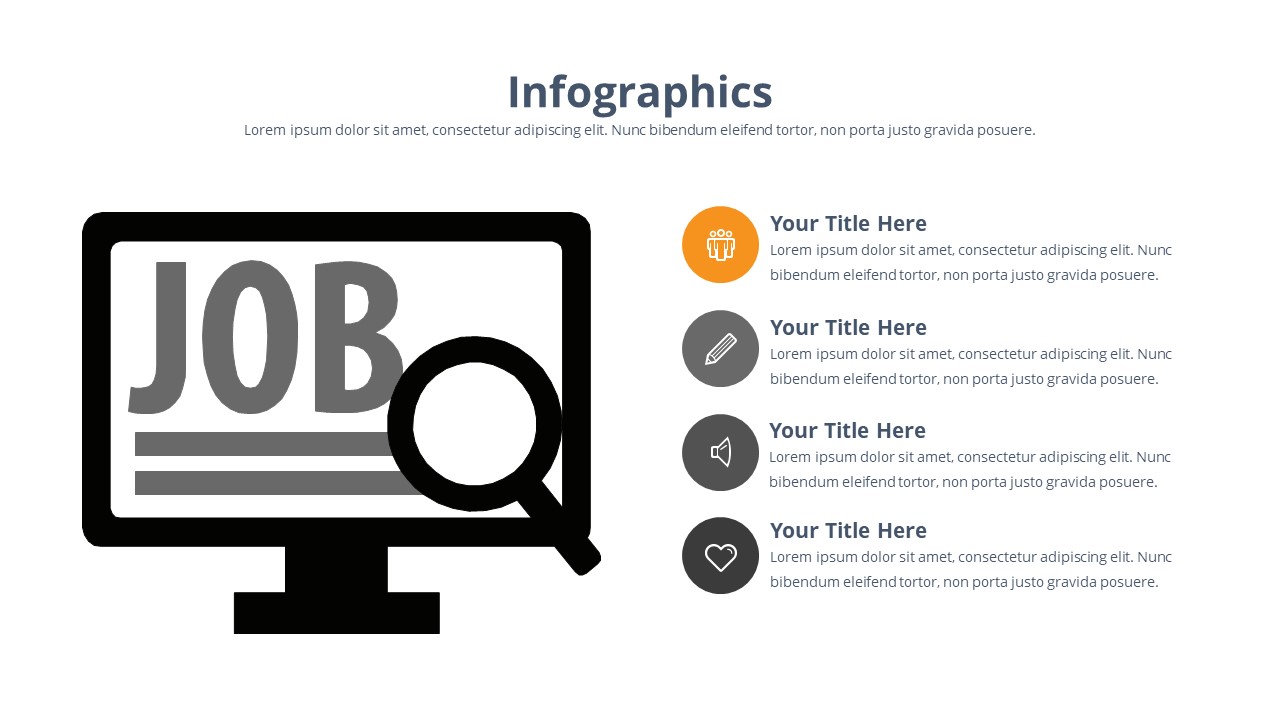 Infographics
Lorem ipsum dolor sit amet, consectetur adipiscing elit. Nunc bibendum eleifend tortor, non porta justo gravida posuere.

JOB

Your Title Here
Lorem ipsum dolor sit amet, consectetur adipiscing elit. Nunc bibendum eleifend tortor, non porta justo gravida posuere.

Your Title Here
Lorem ipsum dolor sit amet, consectetur adipiscing elit. Nunc bibendum eleifend tortor, non porta justo gravida posuere.

Your Title Here
Lorem ipsum dolor sit amet, consectetur adipiscing elit. Nunc bibendum eleifend tortor, non porta justo gravida posuere.

Your Title Here
Lorem ipsum dolor sit amet, consectetur adipiscing elit. Nunc bibendum eleifend tortor, non porta justo gravida posuere.